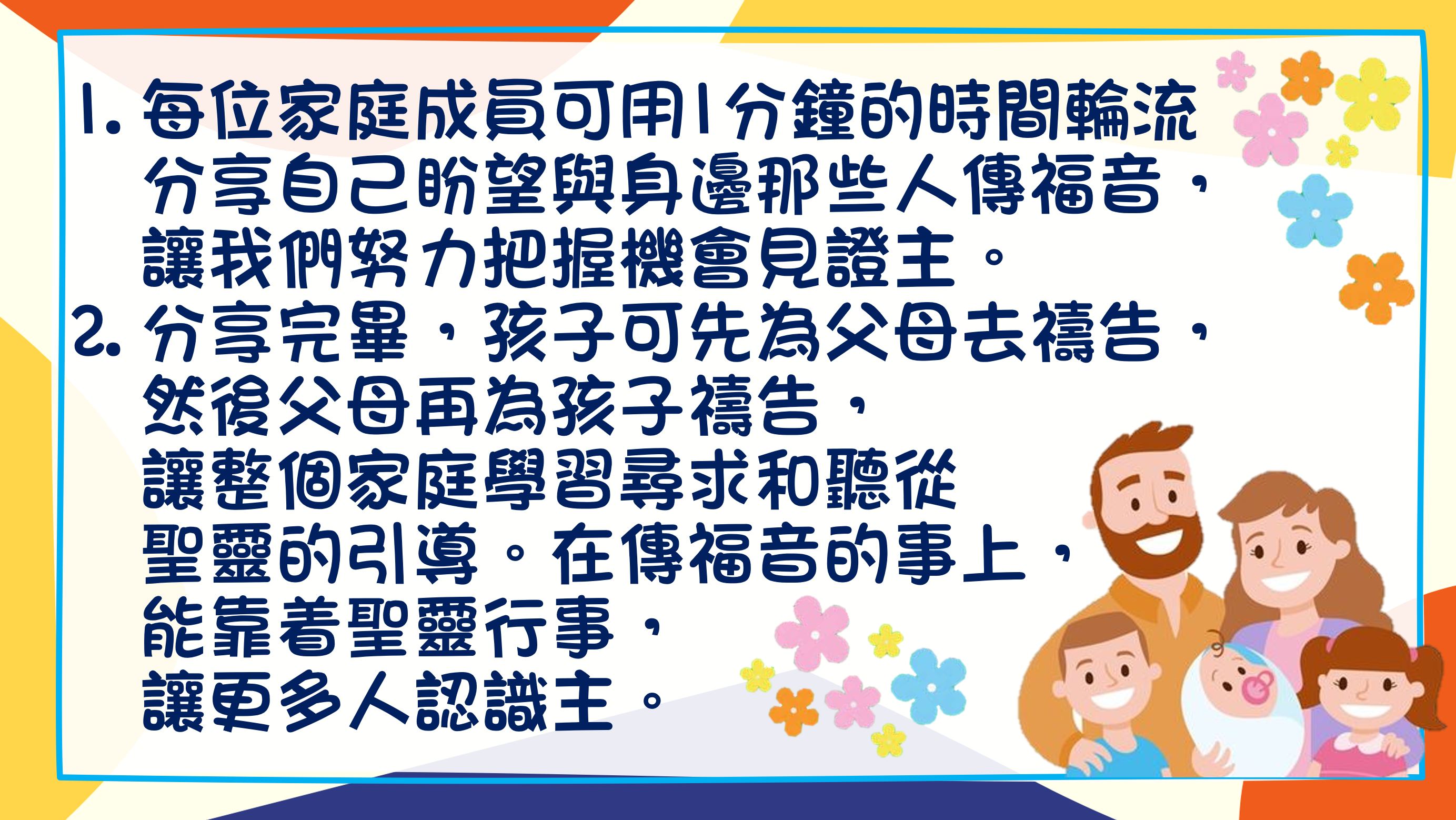 1. 每位家庭成員可用1分鐘的時間輪流分享自己盼望與身邊那些人傳福音，讓我們努力把握機會見證主。
2. 分享完畢，孩子可先為父母去禱告，然後父母再為孩子禱告，讓整個家庭學習尋求和聽從聖靈的引導。在傳福音的事上，能靠着聖靈行事，讓更多人認識主。